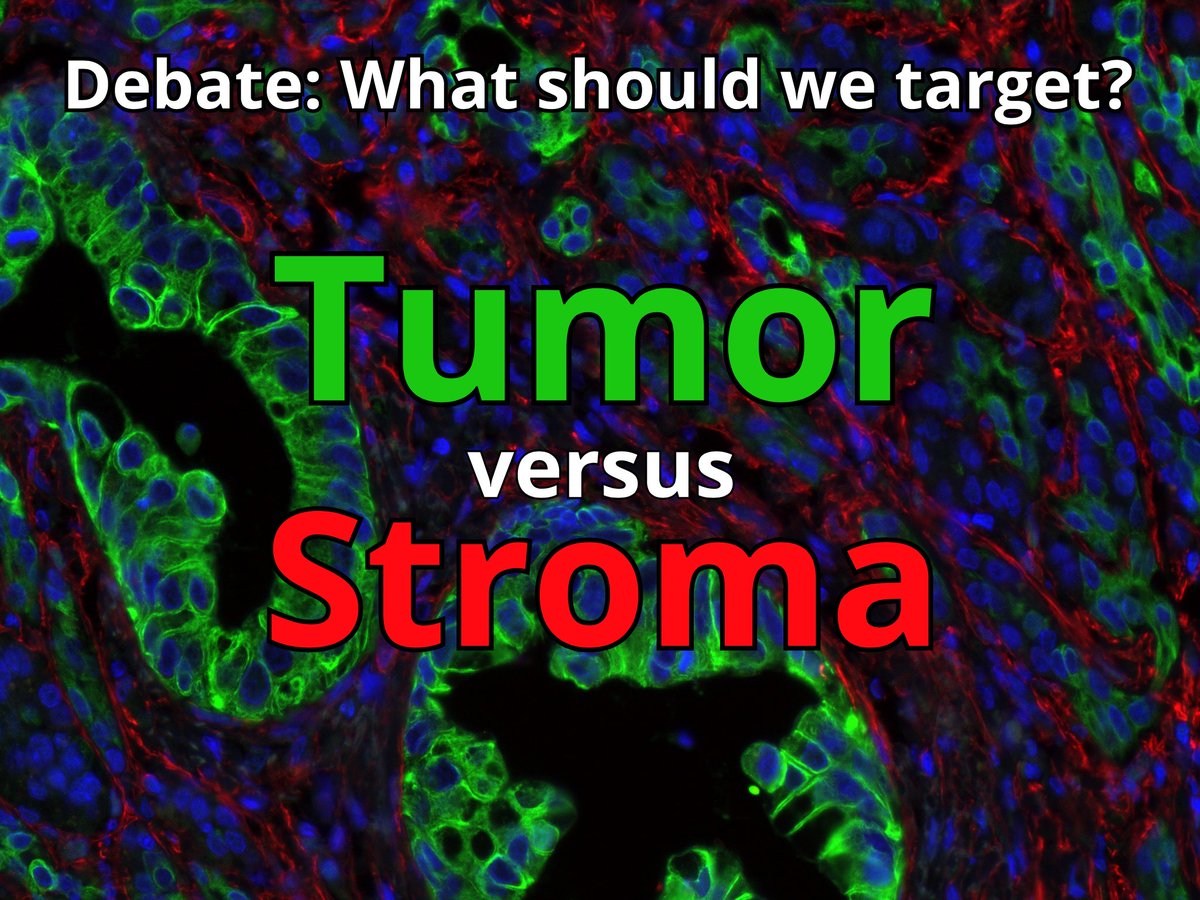 Debate: What should we target?

Tumor

versus

Stroma